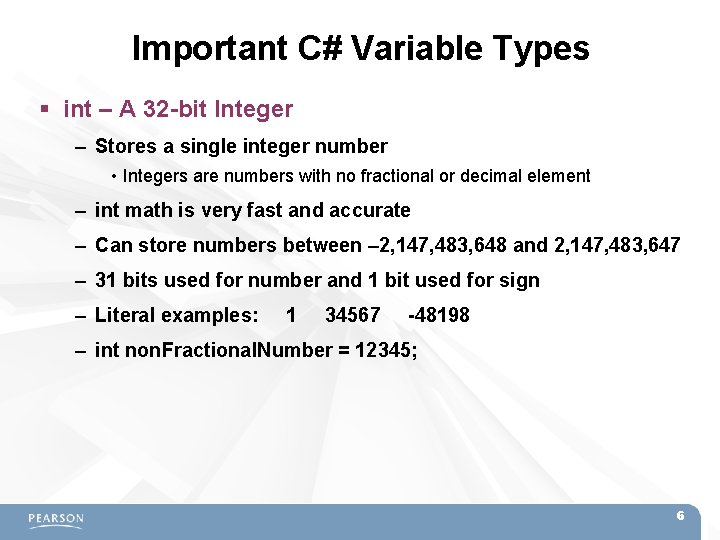 Important C# Variable Types

▪ int – A 32-bit Integer

– Stores a single integer number

• Integers are numbers with no fractional or decimal element

– int math is very fast and accurate

– Can store numbers between –2,147,483,648 and 2,147,483,647

– 31 bits used for number and 1 bit used for sign

– Literal examples: 1 34567 -48198

– int nonFractionalNumber = 12345;

PEARSON

6